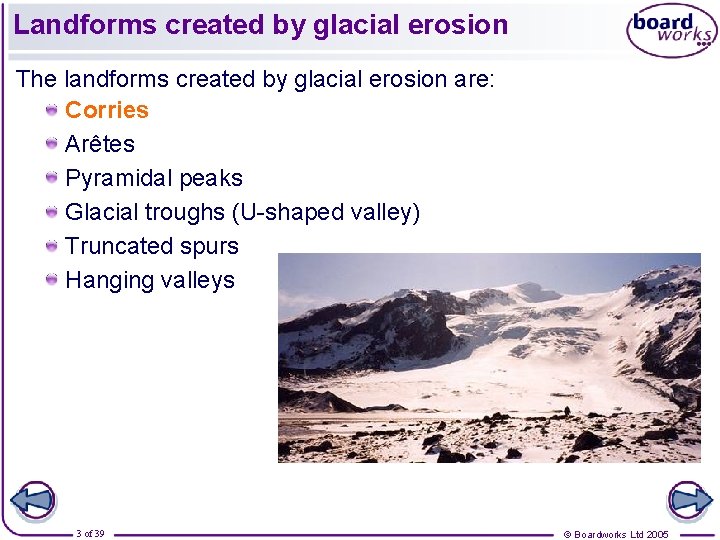 Landforms created by glacial erosion

board works

The landforms created by glacial erosion are:

Corries

Arêtes

Pyramidal peaks

Glacial troughs (U-shaped valley)

Truncated spurs

Hanging valleys

3 of 39

© Boardworks Ltd 2005